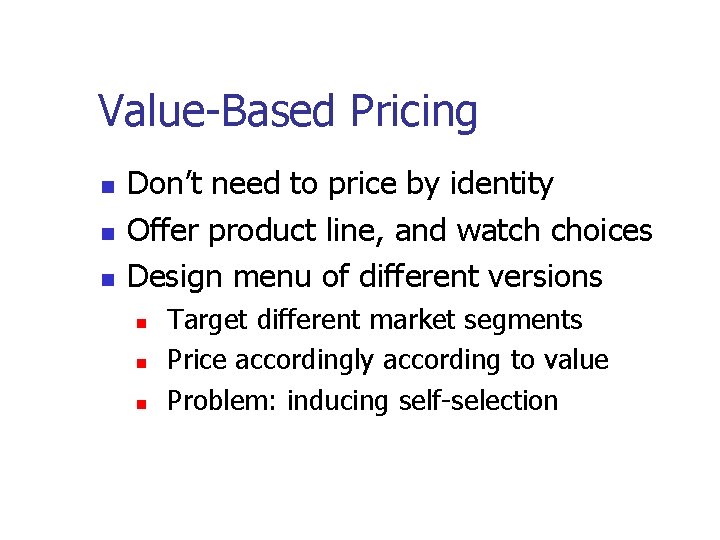 Value-Based Pricing

• Don't need to price by identity
• Offer product line, and watch choices
• Design menu of different versions
• Target different market segments
• Price accordingly according to value
• Problem: inducing self-selection